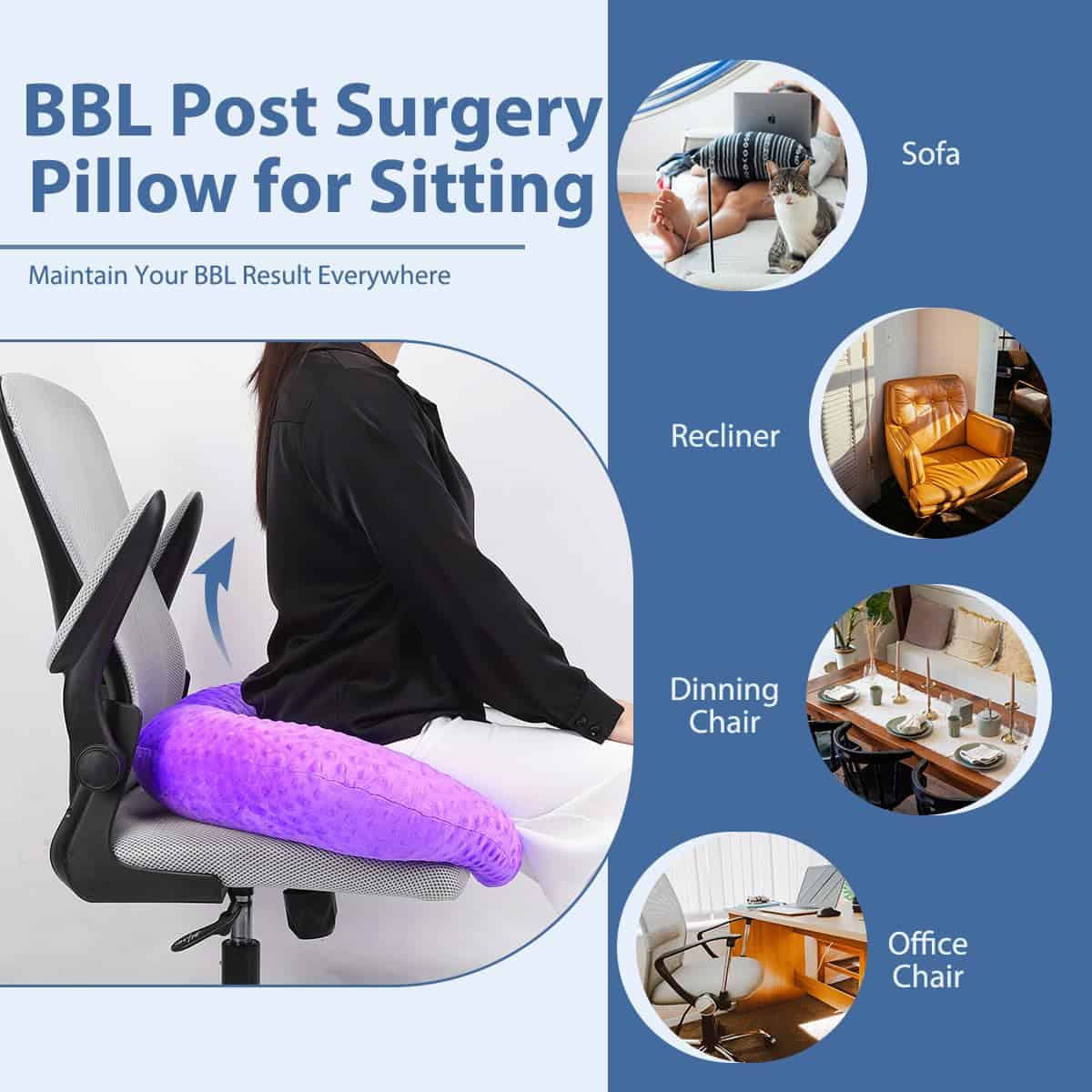 BBL Post Surgery Pillow for Sitting

Maintain Your BBL Result Everywhere

Sofa

Recliner

Dinning Chair

Office Chair